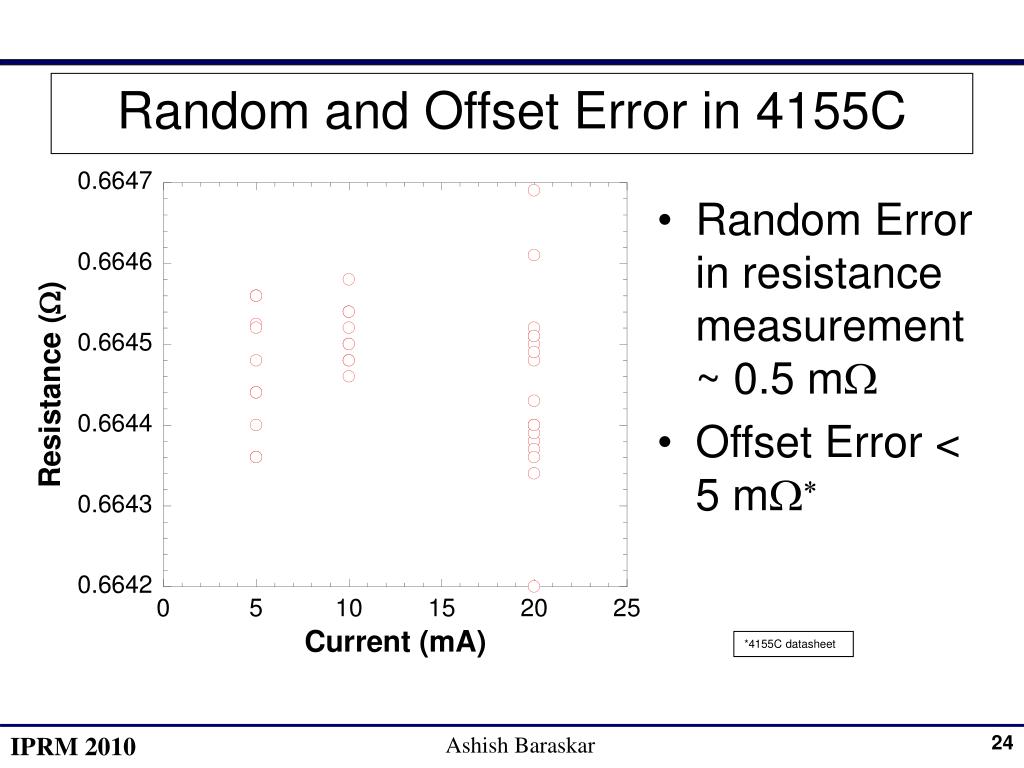 Random and Offset Error in 4155C

0.6647
0.6646
0.6645
0.6644
0.6643
0.6642

Resistance ($\Omega$)

0
5
10
15
20
25

Current (mA)

• Random Error in resistance measurement ~ 0.5 m$\Omega$
• Offset Error < 5 m$\Omega$*

*4155C datasheet

IPRM 2010
Ashish Baraskar
24